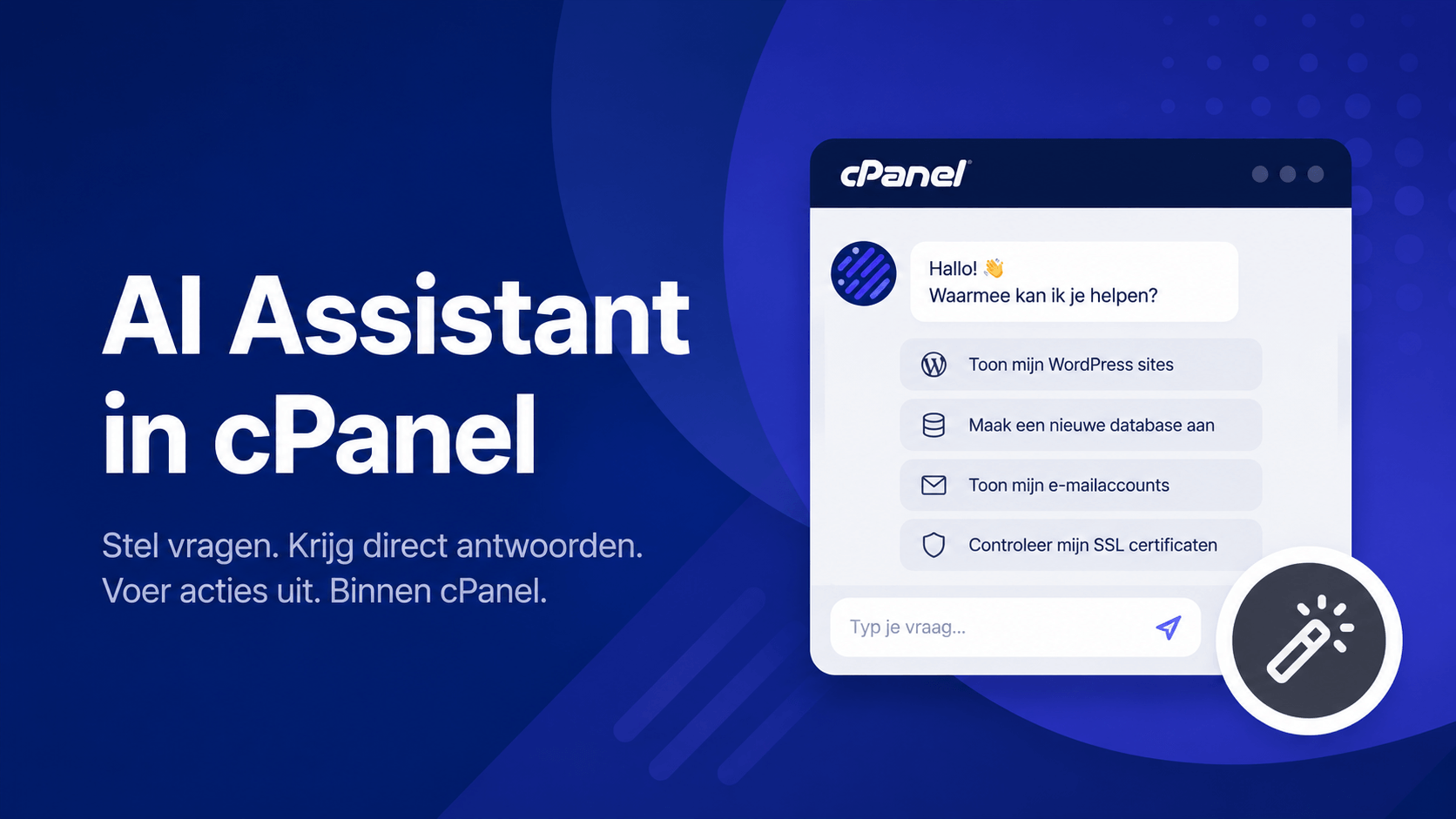 AI Assistant in cPanel

Stel vragen. Krijg direct antwoorden.
Voer acties uit. Binnen cPanel.

cPanel

Hallo! 👋
Waarmee kan ik je helpen?

Toon mijn WordPress sites

Maak een nieuwe database aan

Toon mijn e-mailaccounts

Controleer mijn SSL certificaten

Typ je vraag...